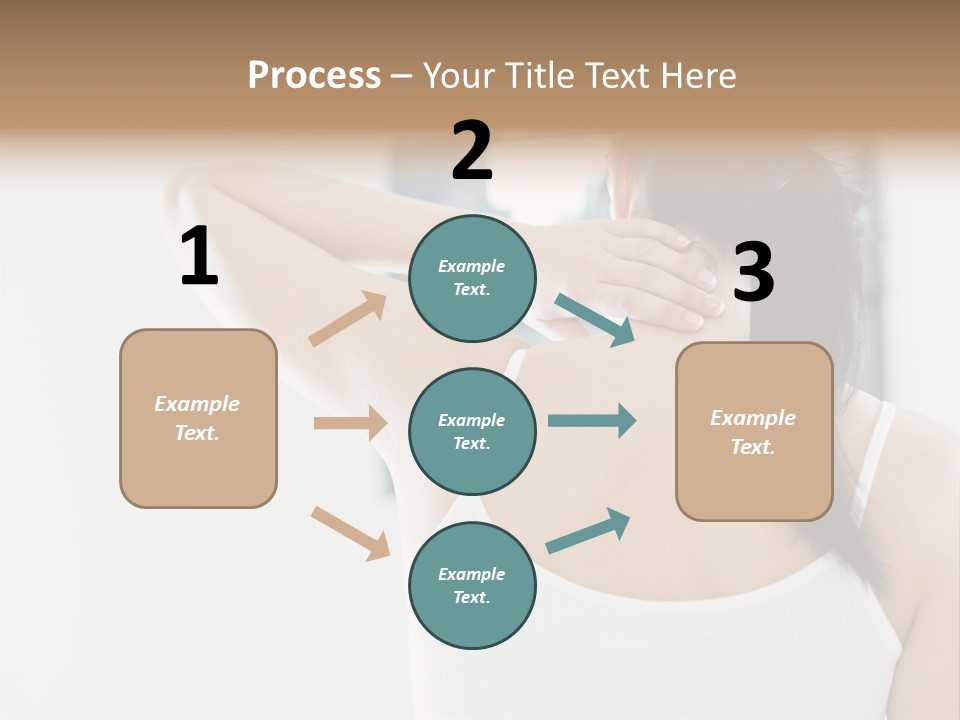 Process – Your Title Text Here

1

Example Text.

2

Example Text.

Example Text.

Example Text.

3

Example Text.